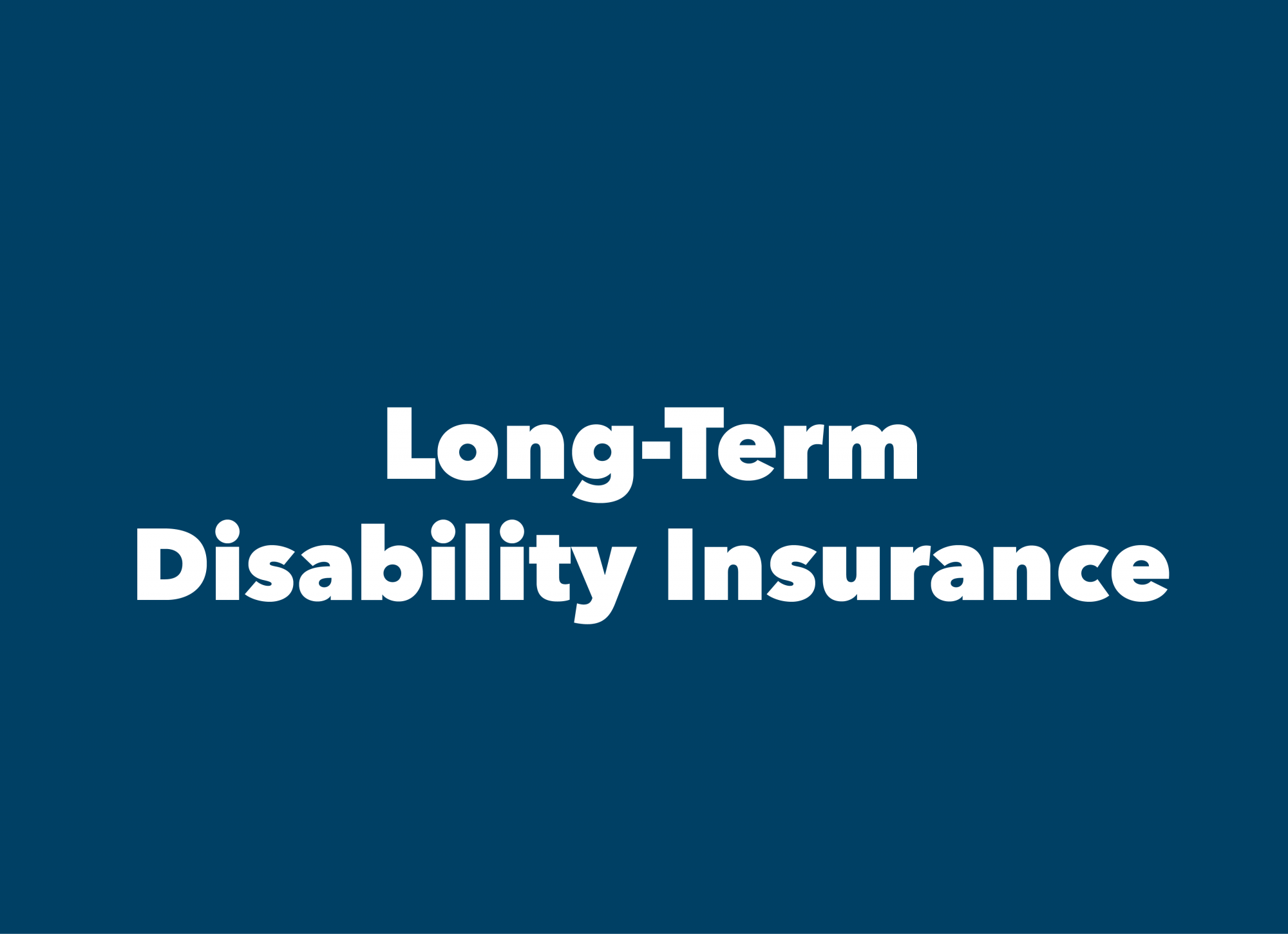 Long-Term Disability Insurance